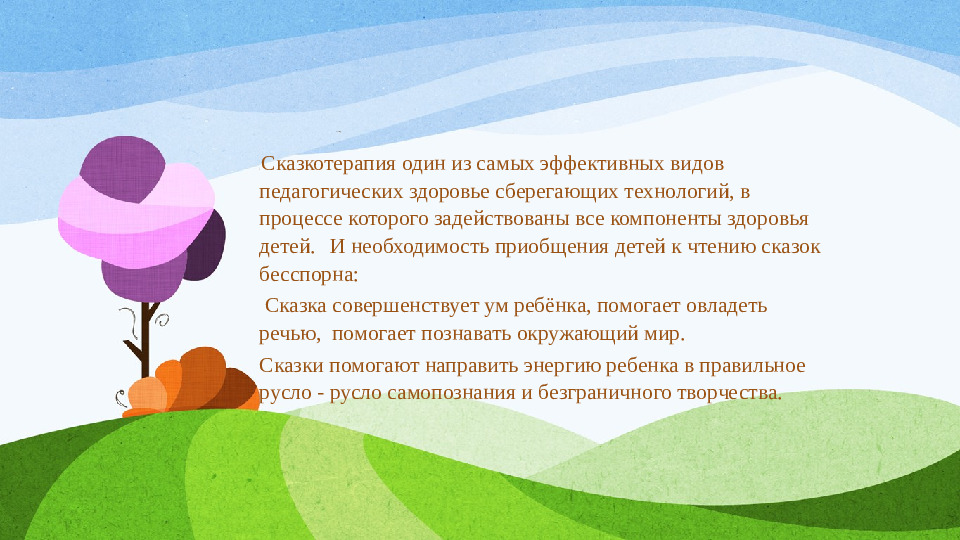 Сказкотерапия один из самых эффективных видов педагогических здоровье сберегающих технологий, в процессе которого задействованы все компоненты здоровья детей. И необходимость приобщения детей к чтению сказок бесспорна:

Сказка совершенствует ум ребёнка, помогает овладеть речью, помогает познавать окружающий мир.

Сказки помогают направить энергию ребенка в правильное русло - русло самопознания и безграничного творчества.